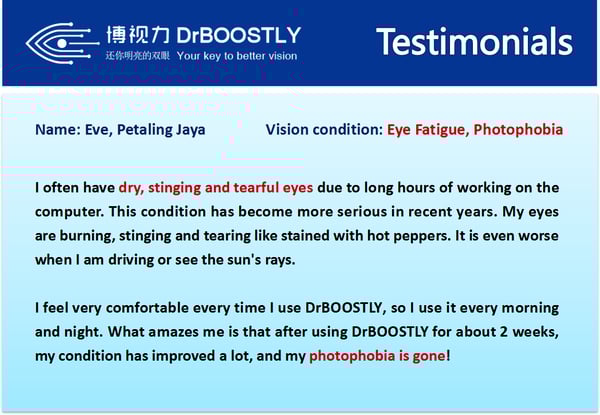 博视力 DrBOOSTLY
还你明亮的双眼 Your key to better vision

Testimonials

Name: Eve, Petaling Jaya

Vision condition: Eye Fatigue, Photophobia

I often have dry, stinging and tearful eyes due to long hours of working on the computer. This condition has become more serious in recent years. My eyes are burning, stinging and tearing like stained with hot peppers. It is even worse when I am driving or see the sun's rays.

I feel very comfortable every time I use DrBOOSTLY, so I use it every morning and night. What amazes me is that after using DrBOOSTLY for about 2 weeks, my condition has improved a lot, and my photophobia is gone!